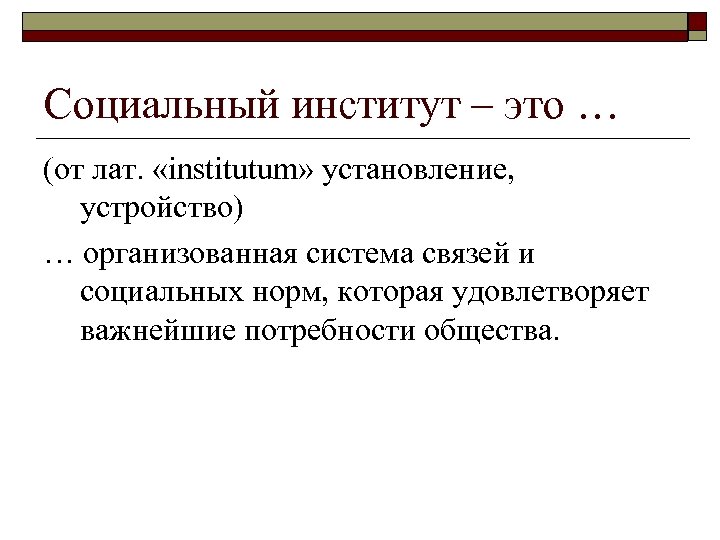 Социальный институт – это …

(от лат. «institutum» установление, устройство)

… организованная система связей и социальных норм, которая удовлетворяет важнейшие потребности общества.